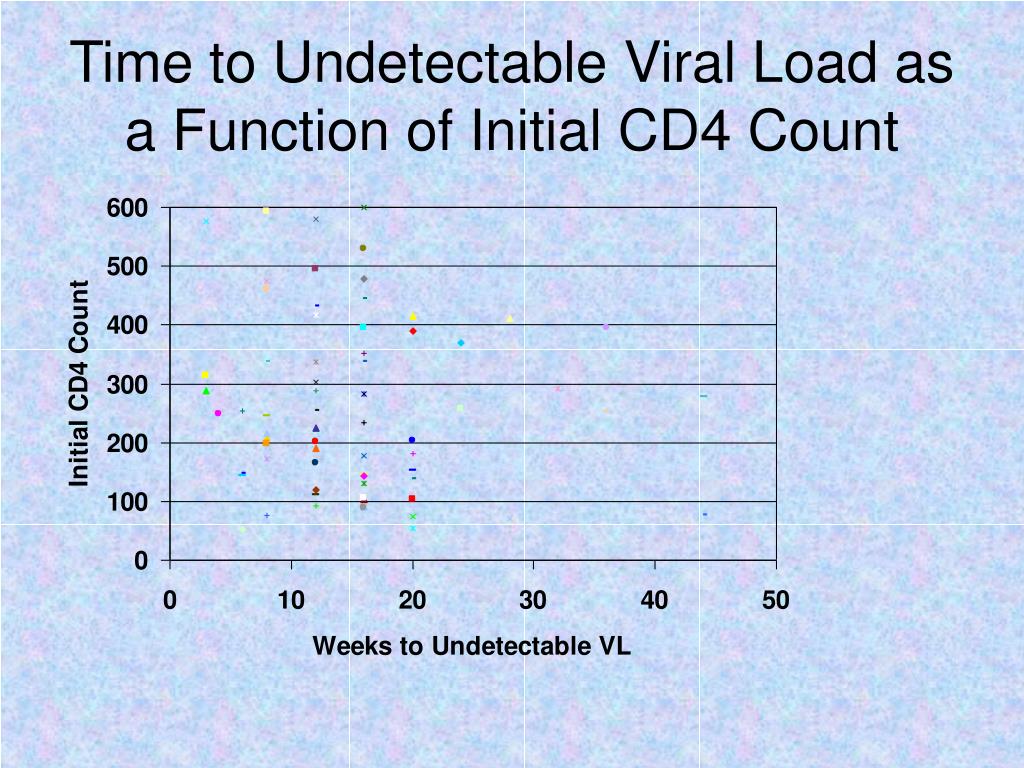 Time to Undetectable Viral Load as a Function of Initial CD4 Count

600
500
400
300
200
100
0

Initial CD4 Count

0
10
20
30
40
50

Weeks to Undetectable VL